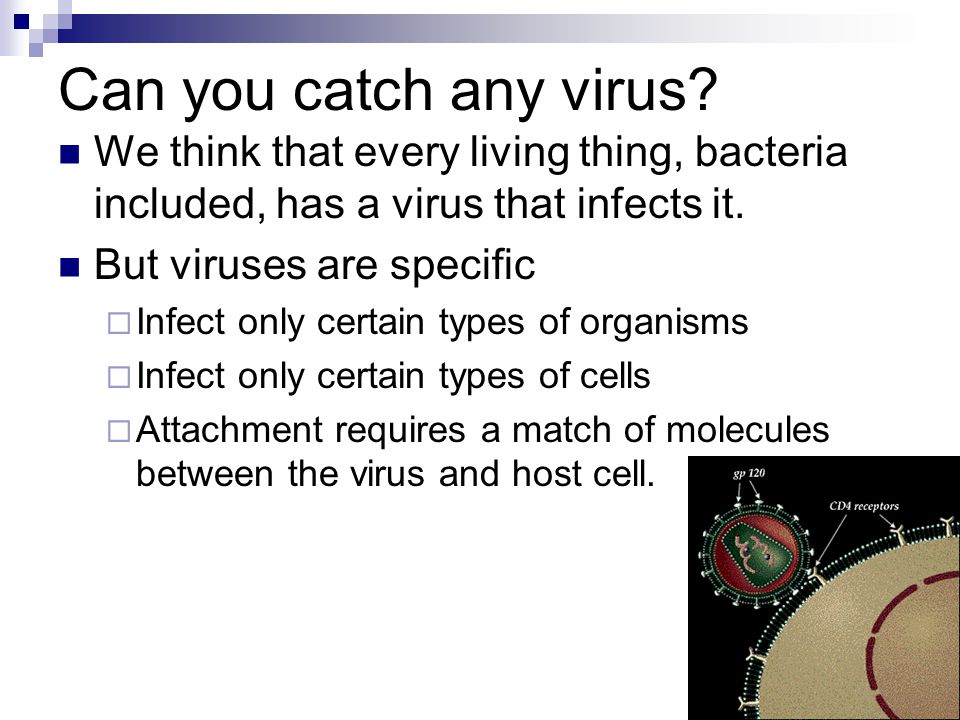 Can you catch any virus?

We think that every living thing, bacteria included, has a virus that infects it.

But viruses are specific

Infect only certain types of organisms

Infect only certain types of cells

Attachment requires a match of molecules between the virus and host cell.

gp 120

CD4 receptors